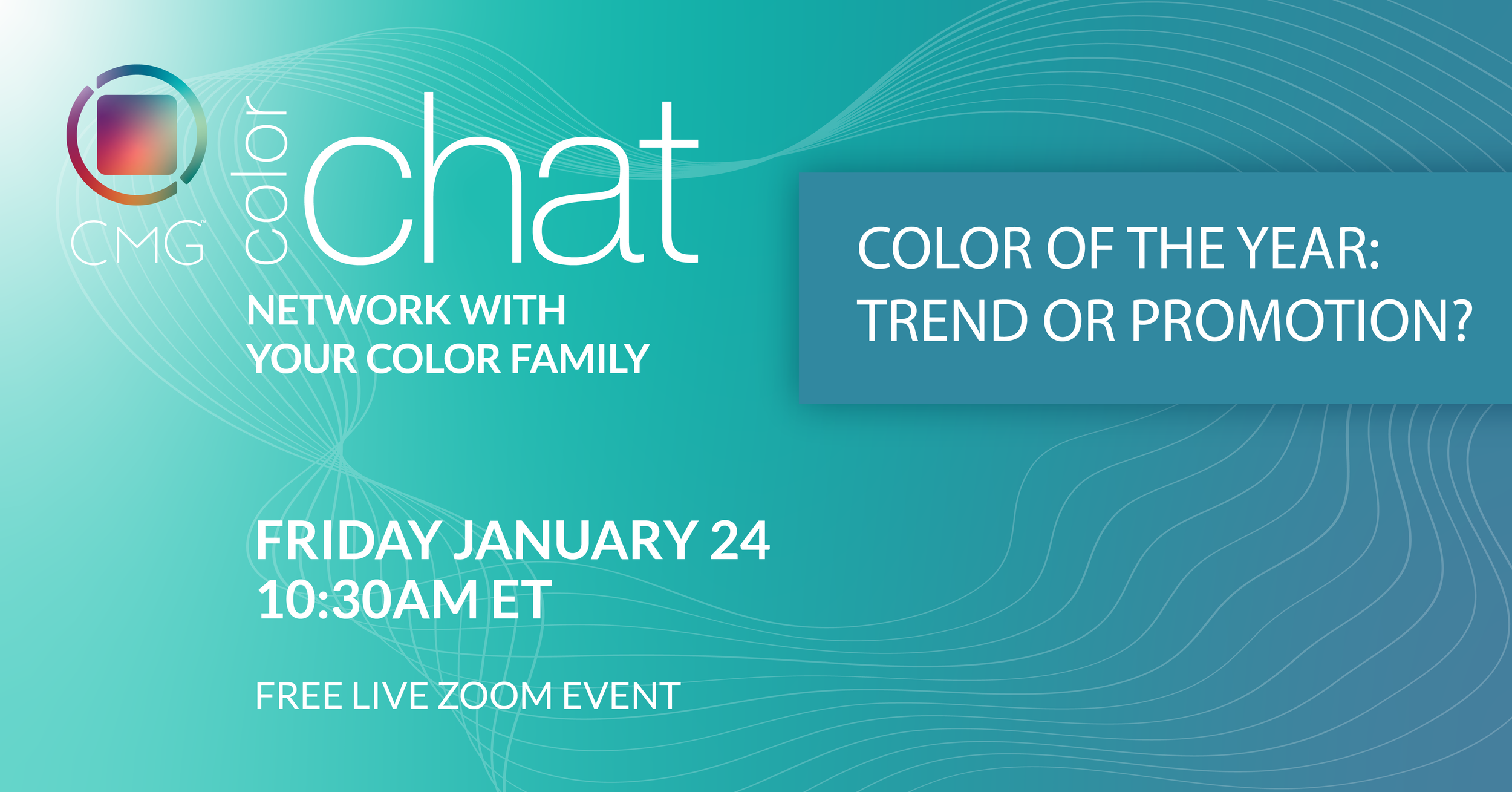 CMG™

color chat

NETWORK WITH YOUR COLOR FAMILY

COLOR OF THE YEAR: TREND OR PROMOTION?

FRIDAY JANUARY 24
10:30AM ET

FREE LIVE ZOOM EVENT